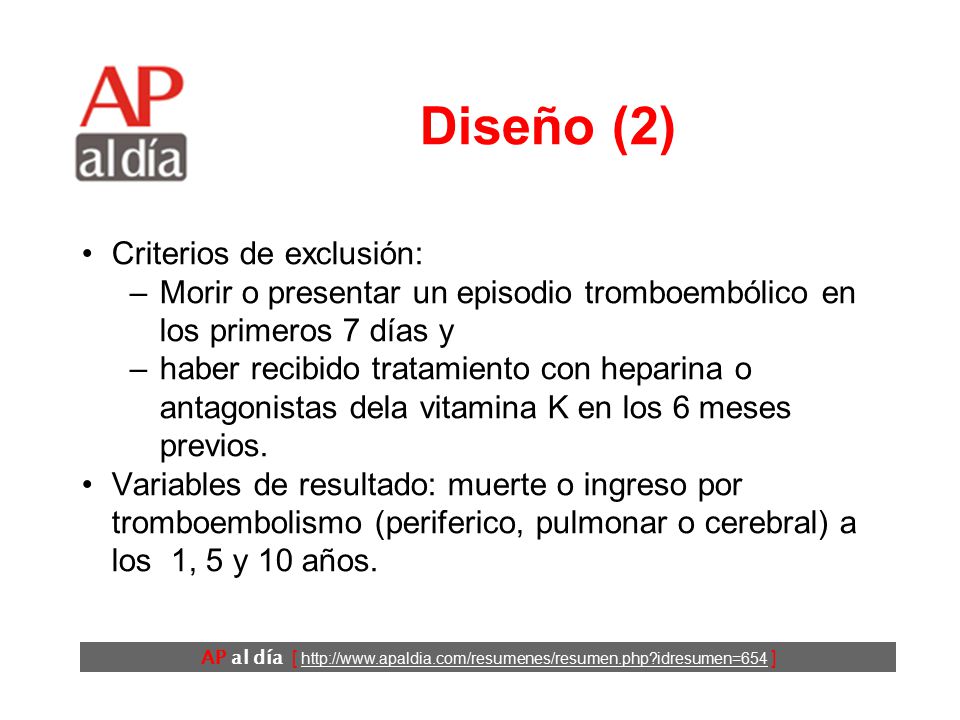 AP
al día

Diseño (2)

• Criterios de exclusión:
– Morir o presentar un episodio tromboembólico en los primeros 7 días y
– haber recibido tratamiento con heparina o antagonistas dela vitamina K en los 6 meses previos.
• Variables de resultado: muerte o ingreso por tromboembolismo (periferico, pulmonar o cerebral) a los 1, 5 y 10 años.

AP al día [ http://www.apaldia.com/resumenes/resumen.php?idresumen=654 ]